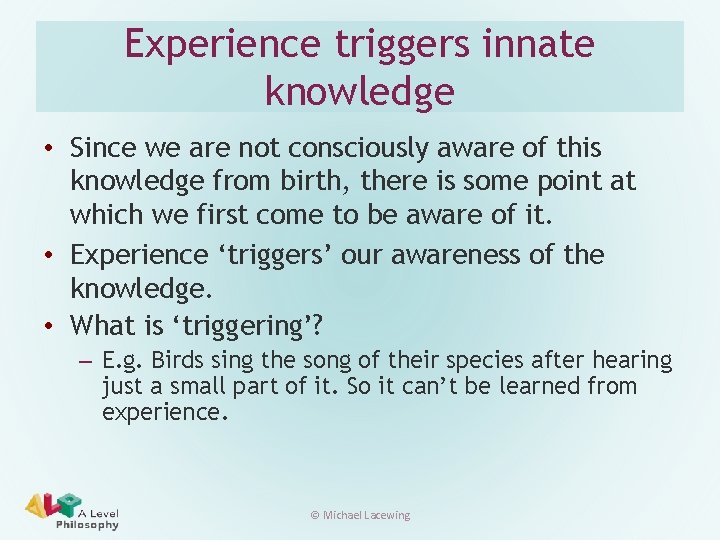 Experience triggers innate knowledge

• Since we are not consciously aware of this knowledge from birth, there is some point at which we first come to be aware of it.
• Experience ‘triggers’ our awareness of the knowledge.
• What is ‘triggering’?
– E.g. Birds sing the song of their species after hearing just a small part of it. So it can’t be learned from experience.

ALP A Level Philosophy

© Michael Lacewing